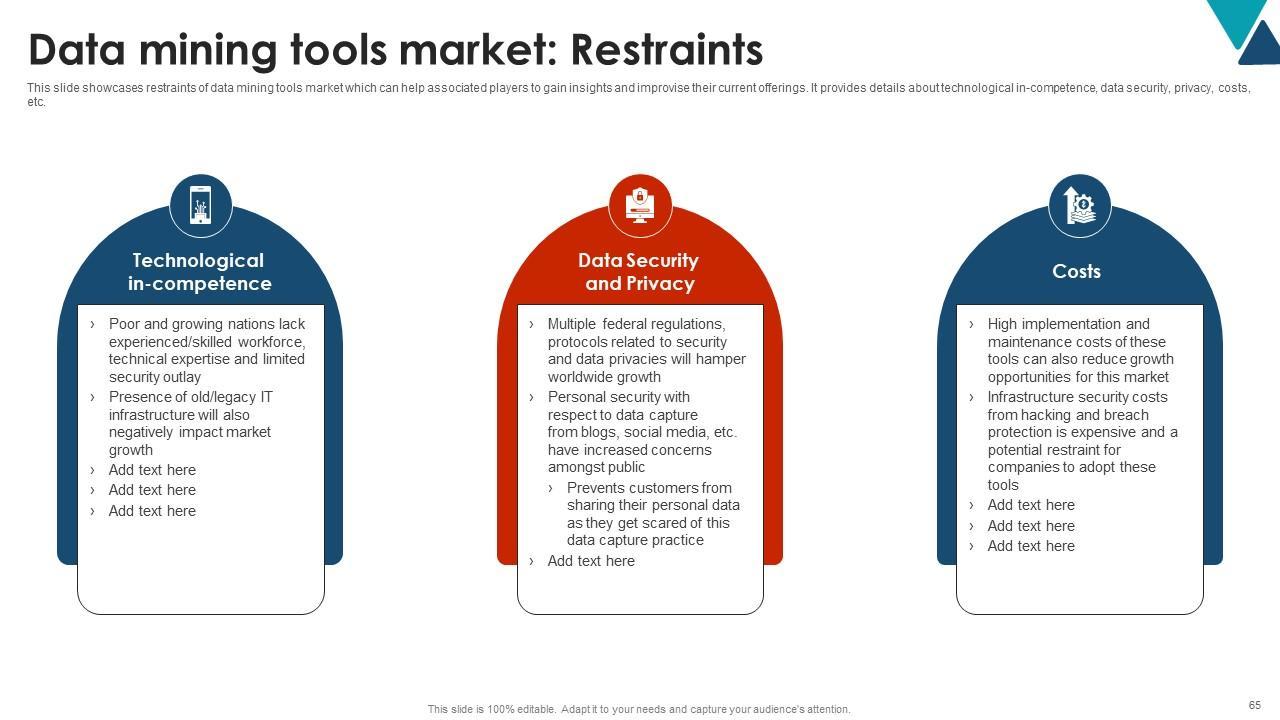 Data mining tools market: Restraints

This slide showcases restraints of data mining tools market which can help associated players to gain insights and improvise their current offerings. It provides details about technological in-competence, data security, privacy, costs, etc.

Technological in-competence

› Poor and growing nations lack experienced/skilled workforce, technical expertise and limited security outlay
› Presence of old/legacy IT infrastructure will also negatively impact market growth
› Add text here
› Add text here
› Add text here

Data Security and Privacy

› Multiple federal regulations, protocols related to security and data privacies will hamper worldwide growth
› Personal security with respect to data capture from blogs, social media, etc. have increased concerns amongst public
› Prevents customers from sharing their personal data as they get scared of this data capture practice
› Add text here

Costs

› High implementation and maintenance costs of these tools can also reduce growth opportunities for this market
› Infrastructure security costs from hacking and breach protection is expensive and a potential restraint for companies to adopt these tools
› Add text here
› Add text here
› Add text here

This slide is 100% editable. Adapt it to your needs and capture your audience's attention.

65